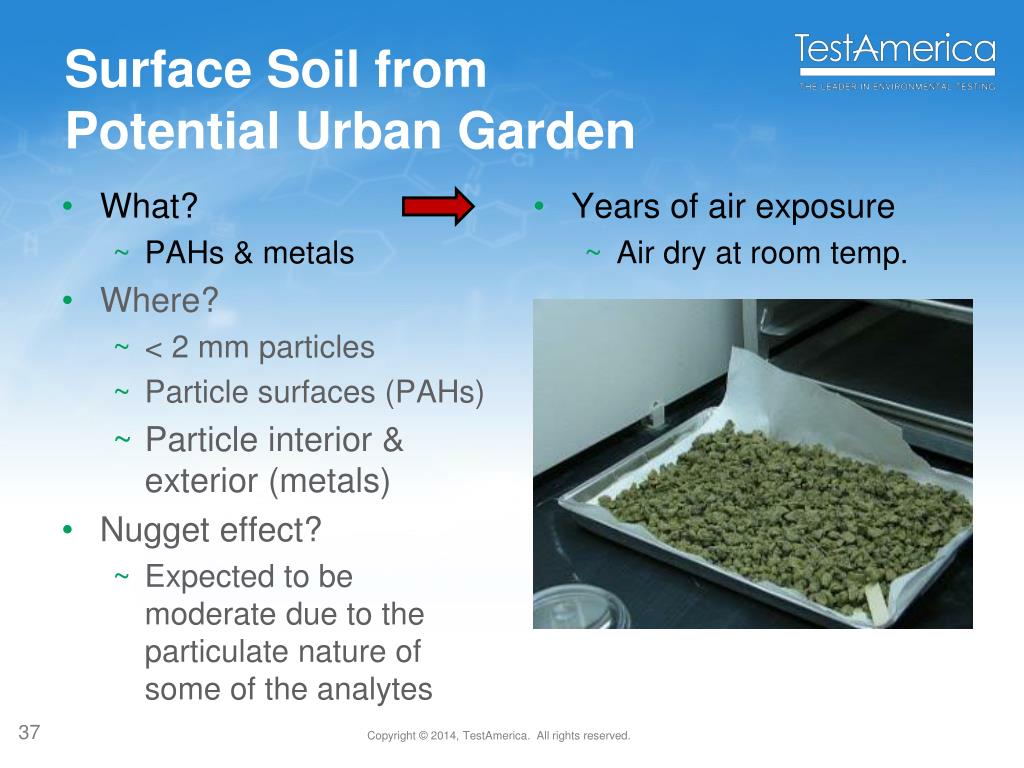 Surface Soil from Potential Urban Garden

TestAmerica
THE LEADER IN ENVIRONMENTAL TESTING

• What?
~ PAHs & metals
• Where?
~ < 2 mm particles
~ Particle surfaces (PAHs)
~ Particle interior & exterior (metals)
• Nugget effect?
~ Expected to be moderate due to the particulate nature of some of the analytes

• Years of air exposure
~ Air dry at room temp.

37

Copyright © 2014, TestAmerica. All rights reserved.